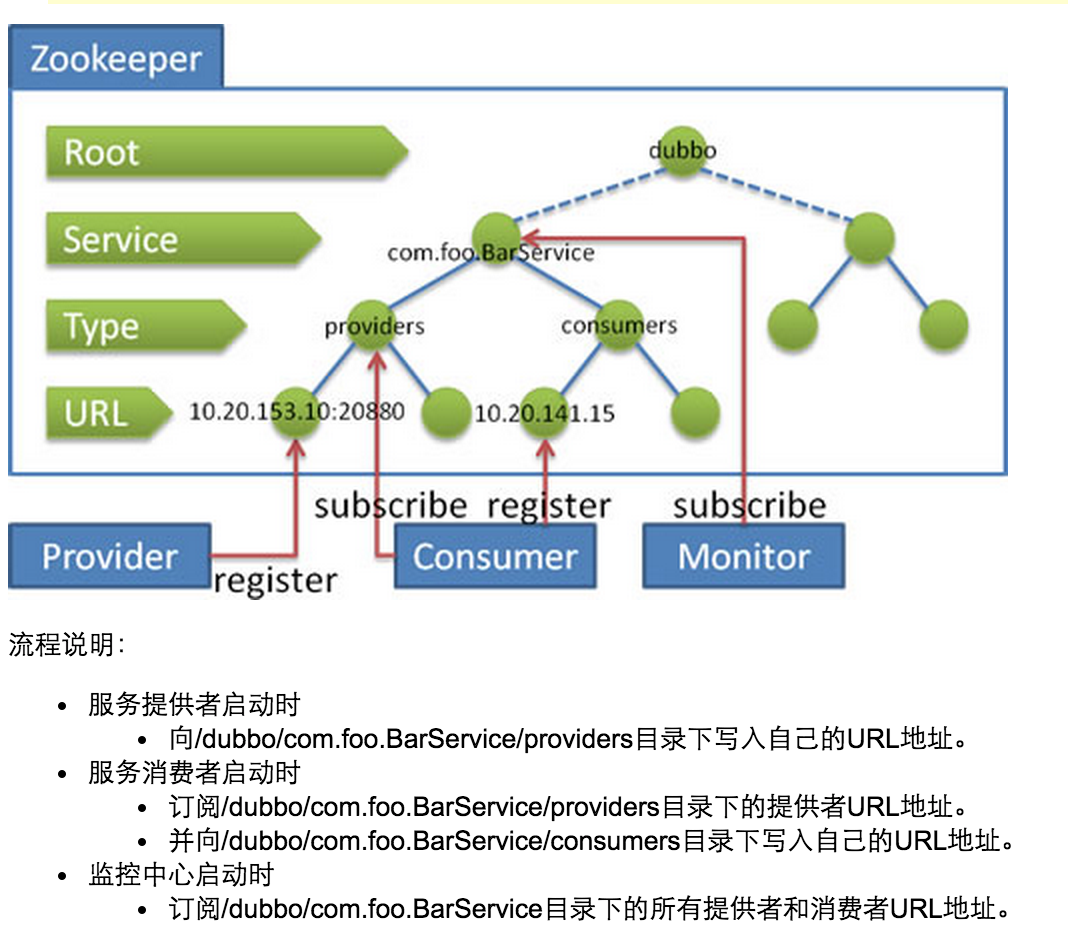 Zookeeper

Root

Service

Type

URL

dubbo

com.foo.BarService

providers

consumers

10.20.153.10:20880

10.20.141.15

subscribe register subscribe

Provider

register

Consumer

Monitor

流程说明:

- 服务提供者启动时
  - 向/dubbo/com.foo.BarService/providers目录下写入自己的URL地址。
- 服务消费者启动时
  - 订阅/dubbo/com.foo.BarService/providers目录下的提供者URL地址。
  - 并向/dubbo/com.foo.BarService/consumers目录下写入自己的URL地址。
- 监控中心启动时
  - 订阅/dubbo/com.foo.BarService目录下的所有提供者和消费者URL地址。